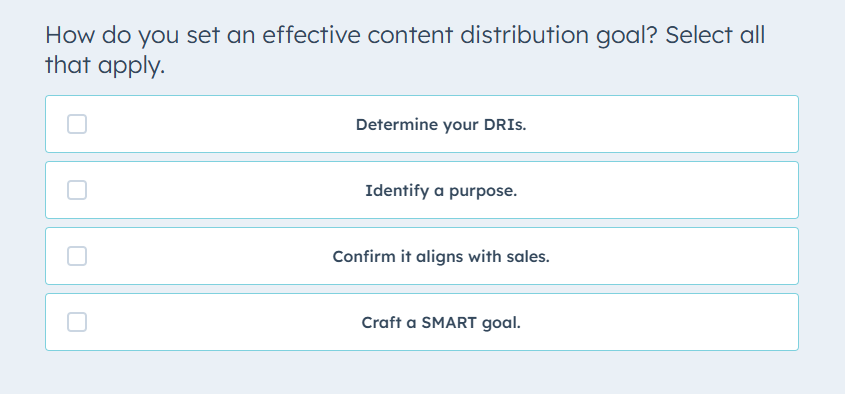 How do you set an effective content distribution goal? Select all that apply.

Determine your DRIs.

Identify a purpose.

Confirm it aligns with sales.

Craft a SMART goal.